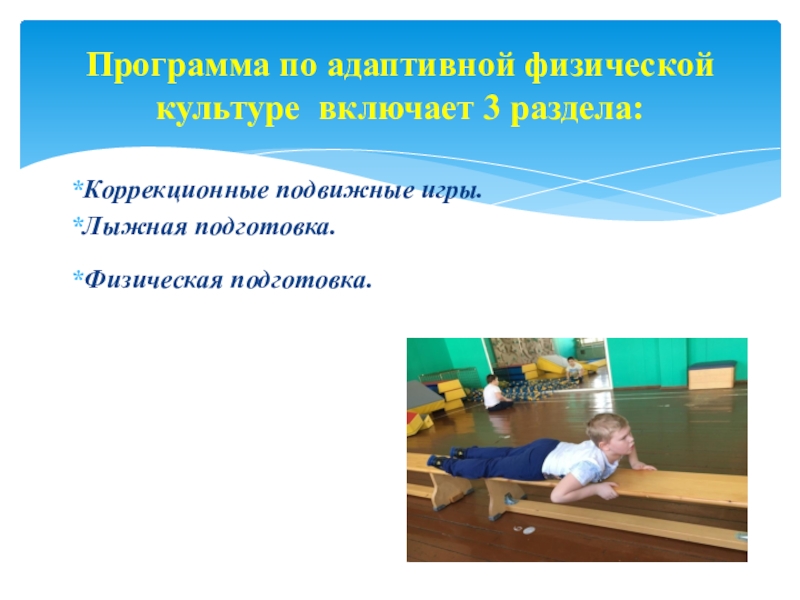 Программа по адаптивной физической культуре включает 3 раздела:

*Коррекционные подвижные игры.
*Лыжная подготовка.

*Физическая подготовка.